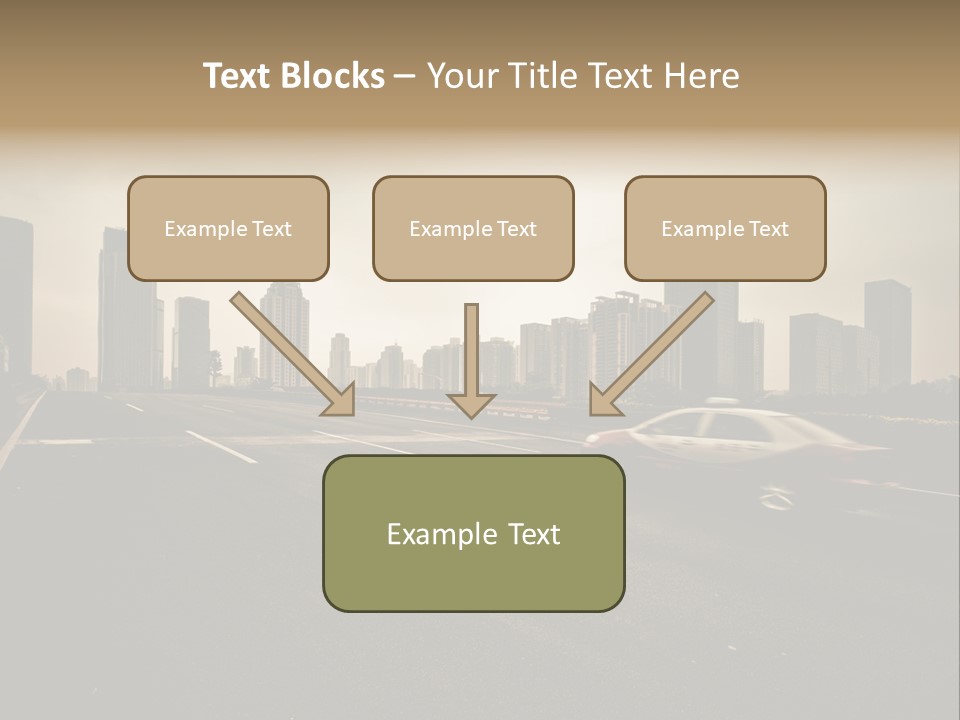 Text Blocks – Your Title Text Here

Example Text

Example Text

Example Text

Example Text